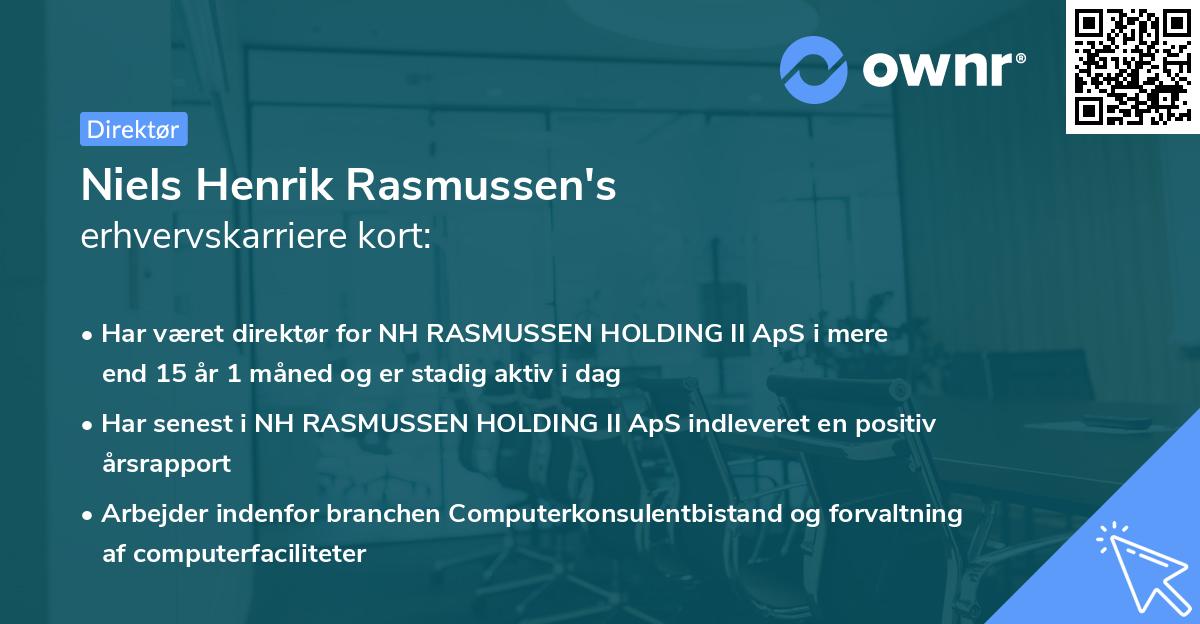 ownr®

Direktør

Niels Henrik Rasmussen's
erhvervskarriere kort:

• Har været direktør for NH RASMUSSEN HOLDING II ApS i mere end 15 år 1 måned og er stadig aktiv i dag

• Har senest i NH RASMUSSEN HOLDING II ApS indleveret en positiv årsrapport

• Arbejder indenfor branchen Computerkonsulentbistand og forvaltning af computerfaciliteter